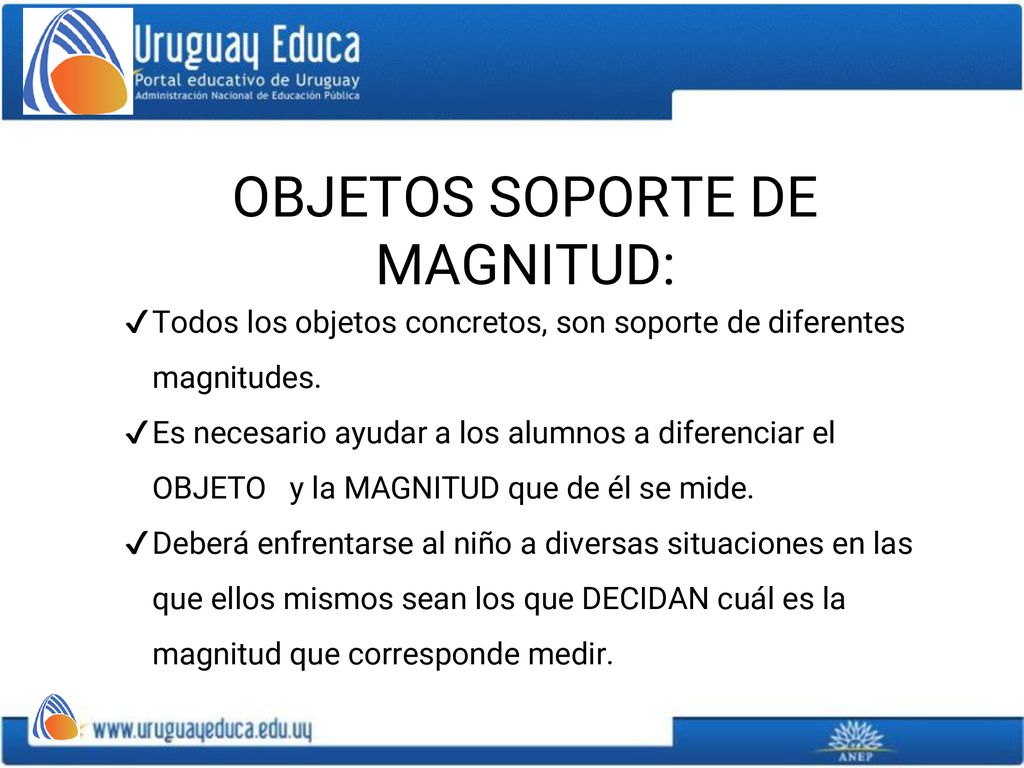 Uruguay Educa
Portal educativo de Uruguay
Administración Nacional de Educación Pública

OBJETOS SOPORTE DE MAGNITUD:

✓Todos los objetos concretos, son soporte de diferentes magnitudes.

✓Es necesario ayudar a los alumnos a diferenciar el OBJETO y la MAGNITUD que de él se mide.

✓Deberá enfrentarse al niño a diversas situaciones en las que ellos mismos sean los que DECIDAN cuál es la magnitud que corresponde medir.

www.uruguayeduca.edu.uy

ANEP